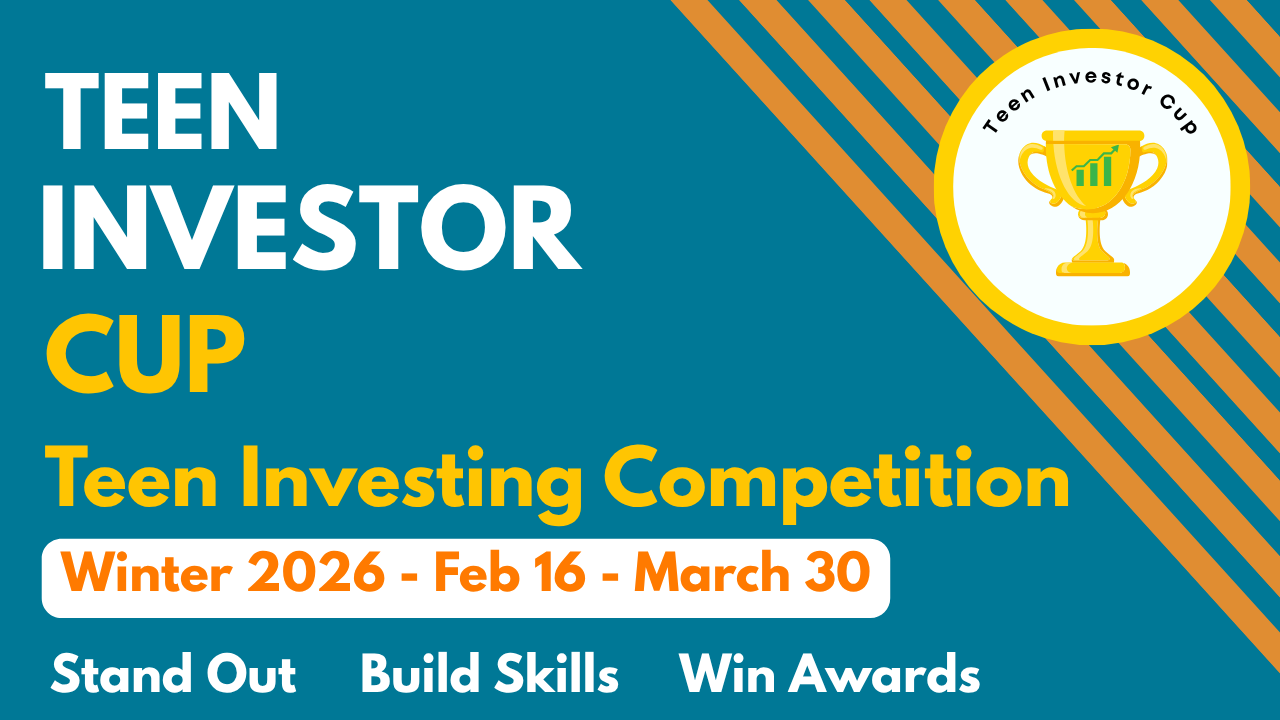 TEEN INVESTOR CUP

Teen Investor Cup

Teen Investing Competition

Winter 2026 - Feb 16 - March 30

Stand Out Build Skills Win Awards